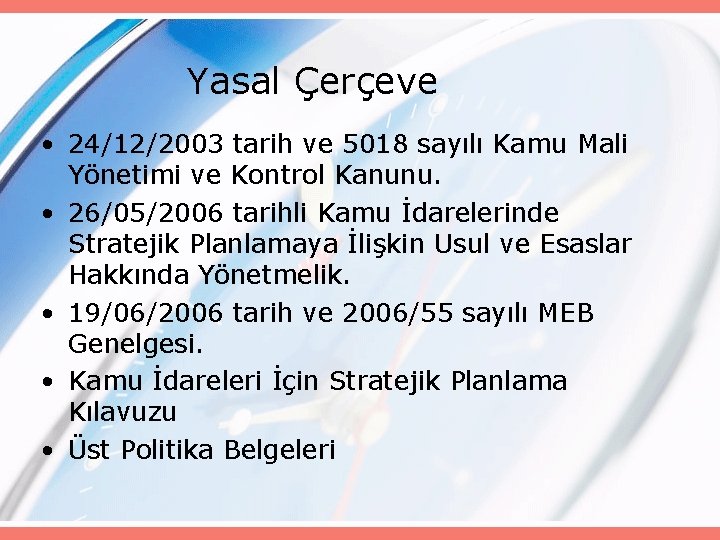 Yasal Çerçeve

• 24/12/2003 tarih ve 5018 sayılı Kamu Mali Yönetimi ve Kontrol Kanunu.
• 26/05/2006 tarihli Kamu İdarelerinde Stratejik Planlamaya İlişkin Usul ve Esaslar Hakkında Yönetmelik.
• 19/06/2006 tarih ve 2006/55 sayılı MEB Genelgesi.
• Kamu İdareleri İçin Stratejik Planlama Kılavuzu
• Üst Politika Belgeleri